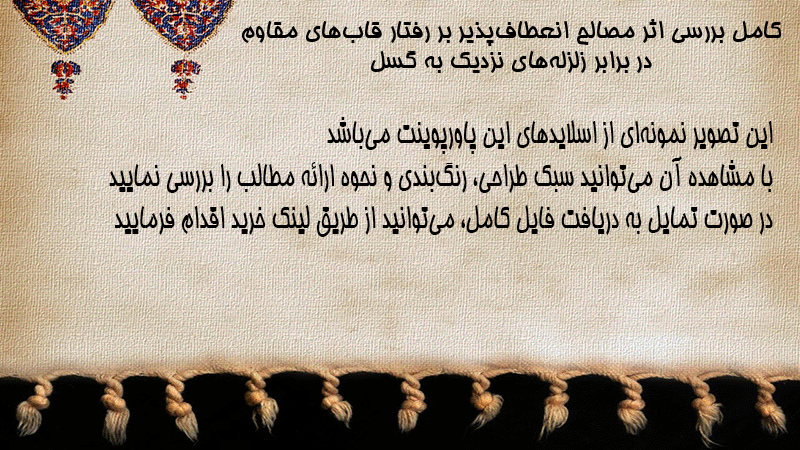 کامل بررسی اثر مصالح انعطاف‌پذیر بر رفتار قاب‌های مقاوم در برابر زلزله‌های نزدیک به گسل

این تصویر نمونه‌ای از اسلایدهای این پاورپوینت می‌باشد
با مشاهده آن می‌توانید سبک طراحی، رنگ‌بندی و نحوه ارائه مطالب را بررسی نمایید
در صورت تمایل به دریافت فایل کامل، می‌توانید از طریق لینک خرید اقدام فرمایید